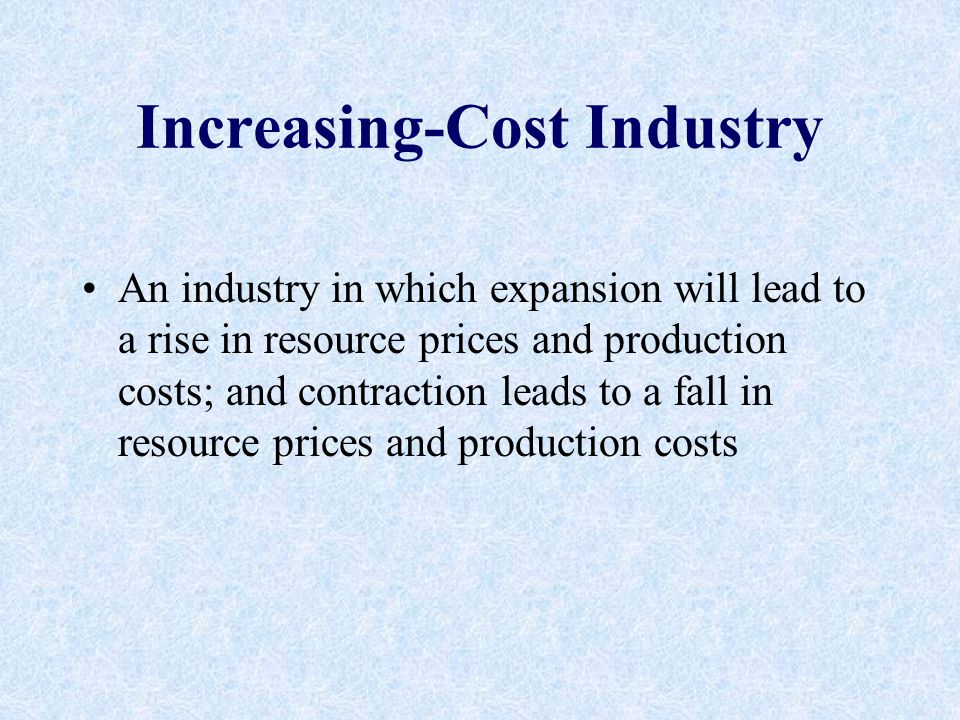 Increasing-Cost Industry

• An industry in which expansion will lead to a rise in resource prices and production costs; and contraction leads to a fall in resource prices and production costs